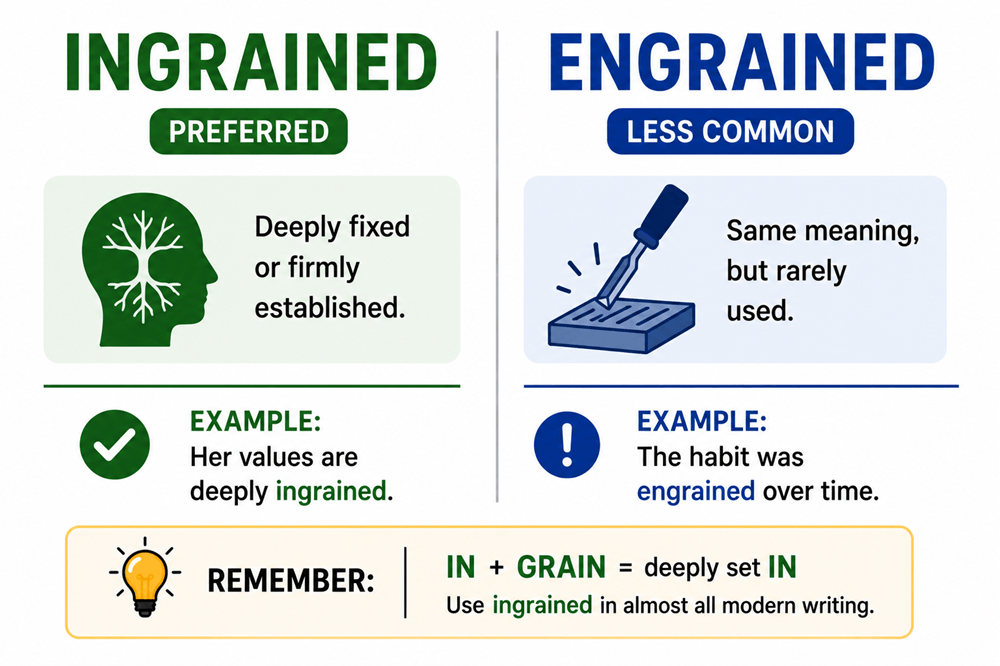 INGRAINED

PREFERRED

Deeply fixed or firmly established.

EXAMPLE:
Her values are deeply ingrained.

ENGRAINED

LESS COMMON

Same meaning, but rarely used.

EXAMPLE:
The habit was engrained over time.

REMEMBER:

IN + GRAIN = deeply set IN
Use ingrained in almost all modern writing.